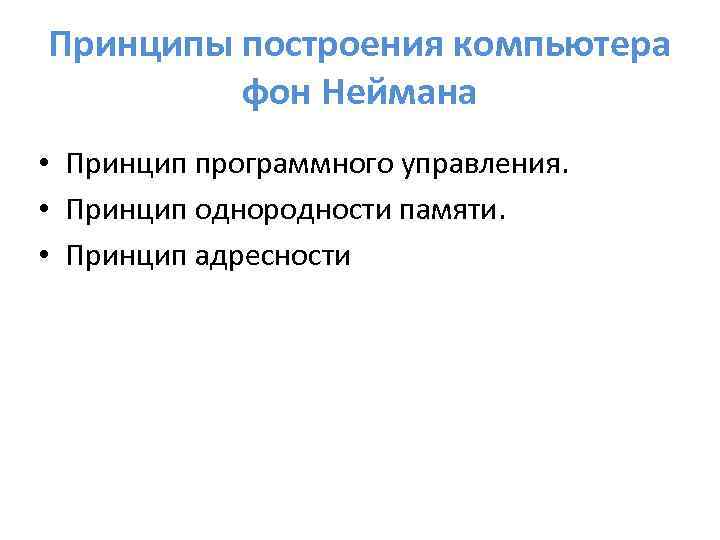 Принципы построения компьютера фон Неймана

• Принцип программного управления.
• Принцип однородности памяти.
• Принцип адресности